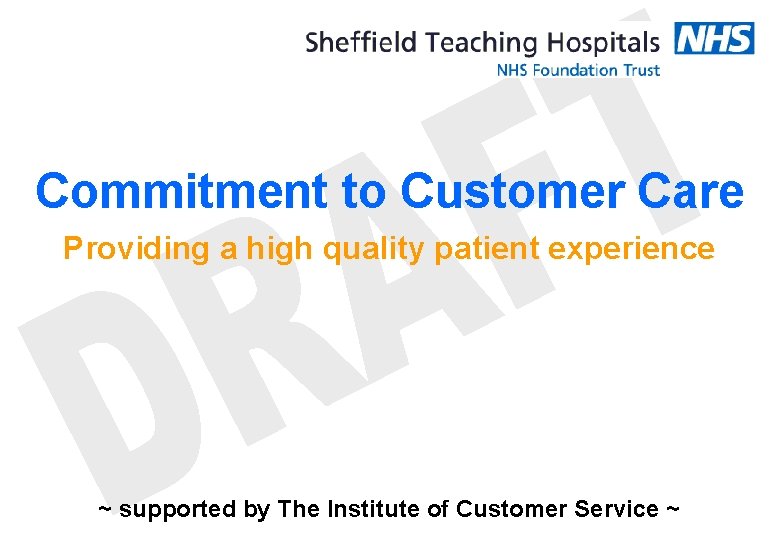 Sheffield Teaching Hospitals NHS
NHS Foundation Trust

DRAFT

Commitment to Customer Care

Providing a high quality patient experience

~ supported by The Institute of Customer Service ~